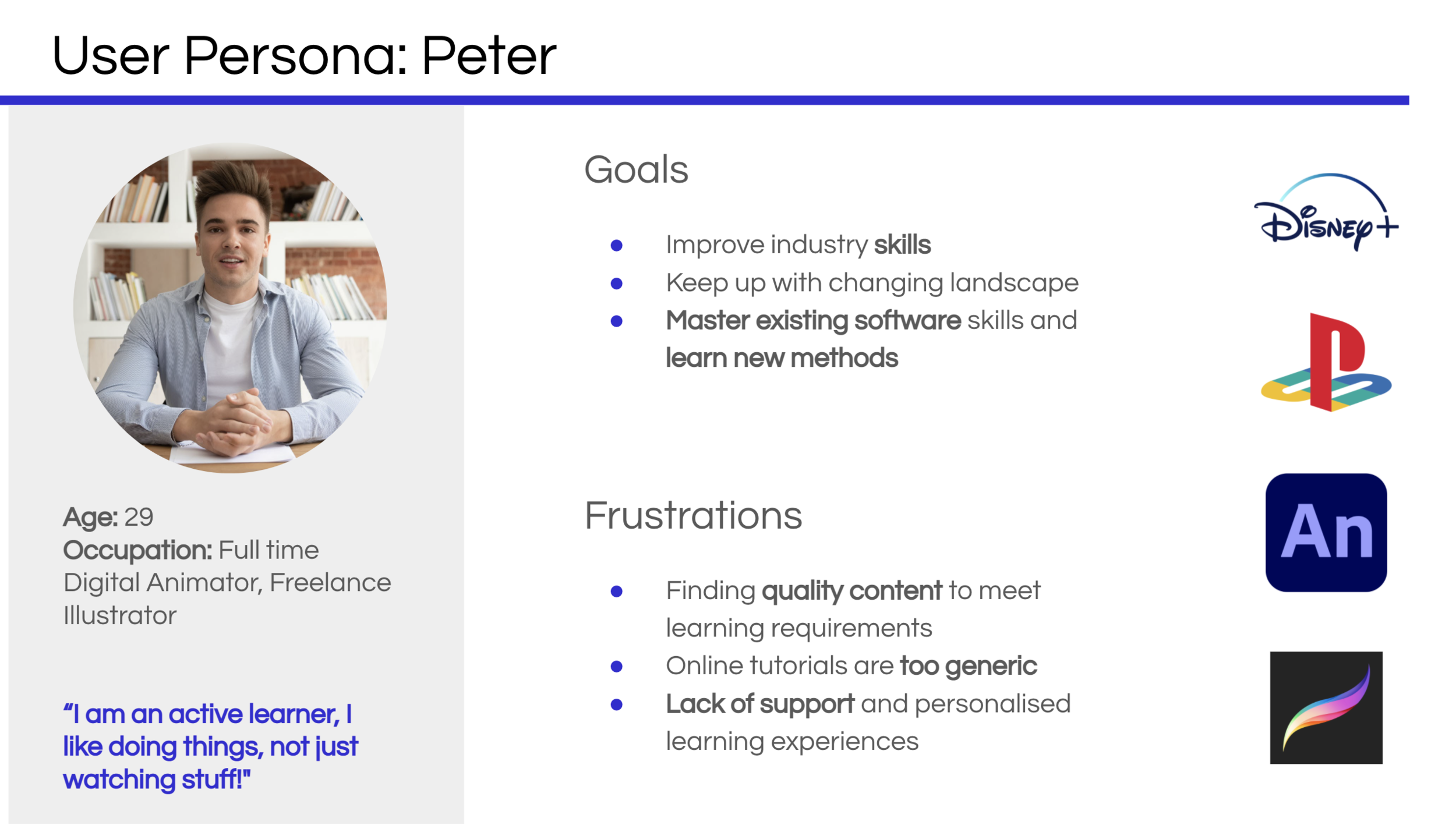 User Persona: Peter

Age: 29
Occupation: Full time Digital Animator, Freelance Illustrator

“I am an active learner, I like doing things, not just watching stuff!"

Goals

- Improve industry skills
- Keep up with changing landscape
- Master existing software skills and learn new methods

Frustrations

- Finding quality content to meet learning requirements
- Online tutorials are too generic
- Lack of support and personalised learning experiences

Disney+

An